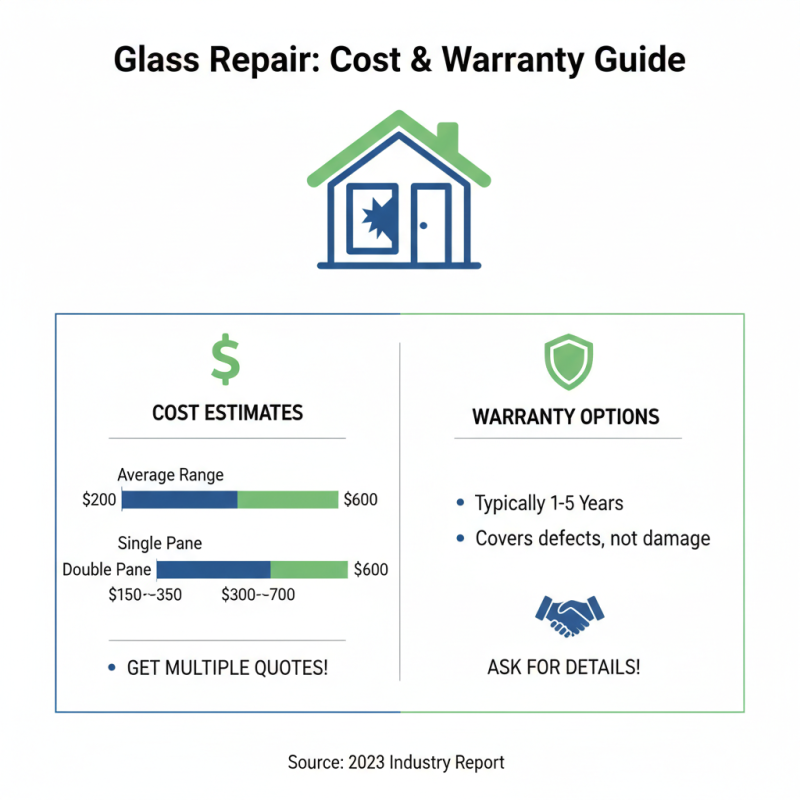 Glass Repair: Cost & Warranty Guide

$

COST ESTIMATES

Average Range

\$200 \$600

Single Pane

Double Pane \$600

\$150-~350 \$300-~700

• GET MULTIPLE QUOTES!

WARRANTY OPTIONS

• Typically 1-5 Years

• Covers defects, not damage

ASK FOR DETAILS!

Source: 2023 Industry Report